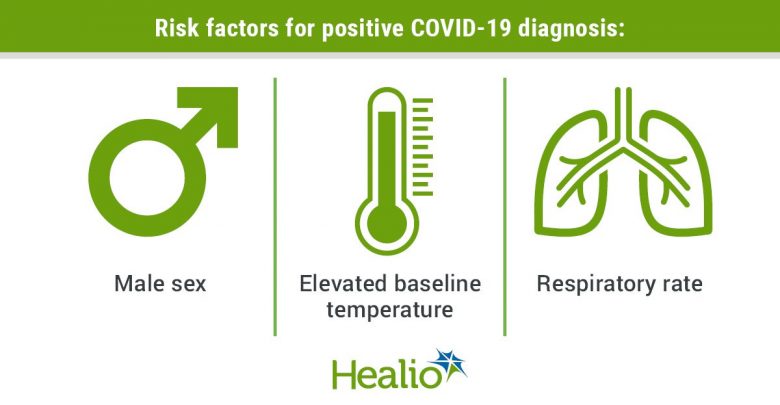 Risk factors for positive COVID-19 diagnosis:

Male sex

Elevated baseline temperature

Respiratory rate

Healio